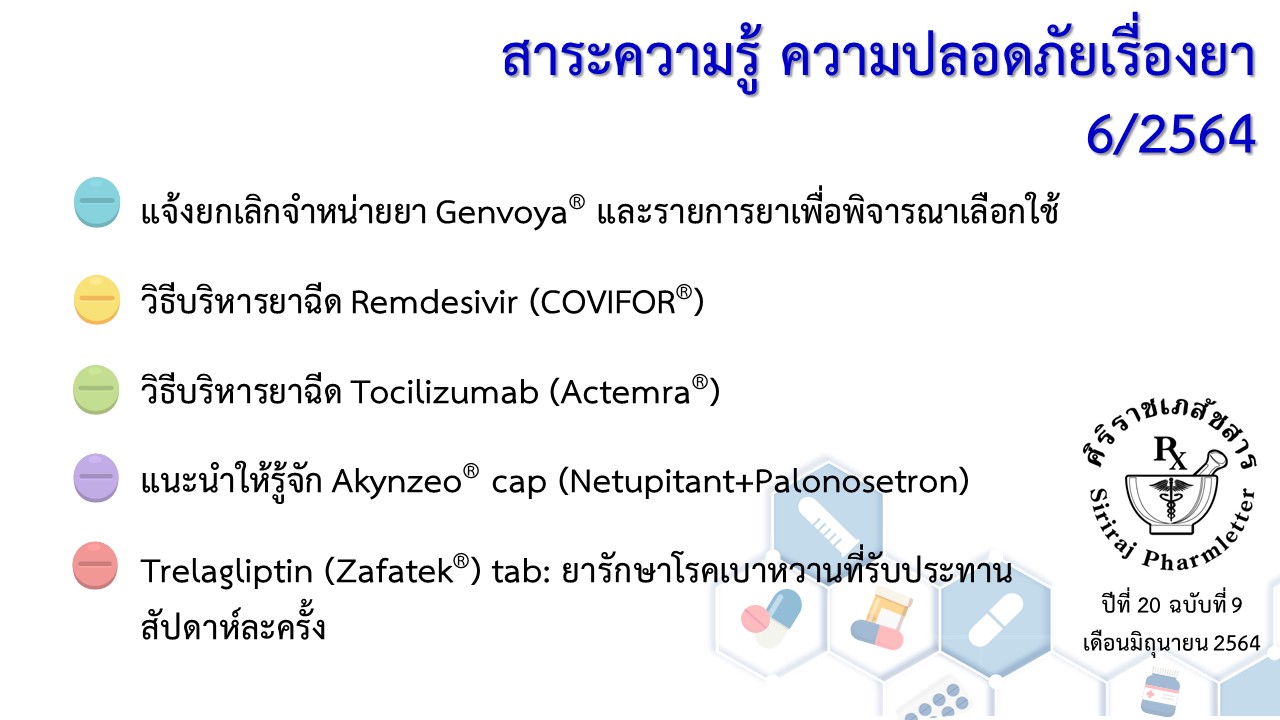 สาระความรู้ ความปลอดภัยเรื่องยา 6/2564

แจ้งยกเลิกจำหน่ายยา Genvoya® และรายการยาเพื่อพิจารณาเลือกใช้

วิธีบริหารยาฉีด Remdesivir (COVIFOR®)

วิธีบริหารยาฉีด Tocilizumab (Actemra®)

แนะนำให้รู้จัก Akynzeo® cap (Netupitant+Palonosetron)

Trelagliptin (Zafatek®) tab: ยารักษาโรคเบาหวานที่รับประทานสัปดาห์ละครั้ง

ศิริราชเภสัชสาร
Rx
Siriraj Pharmletter

ปีที่ 20 ฉบับที่ 9
เดือนมิถุนายน 2564